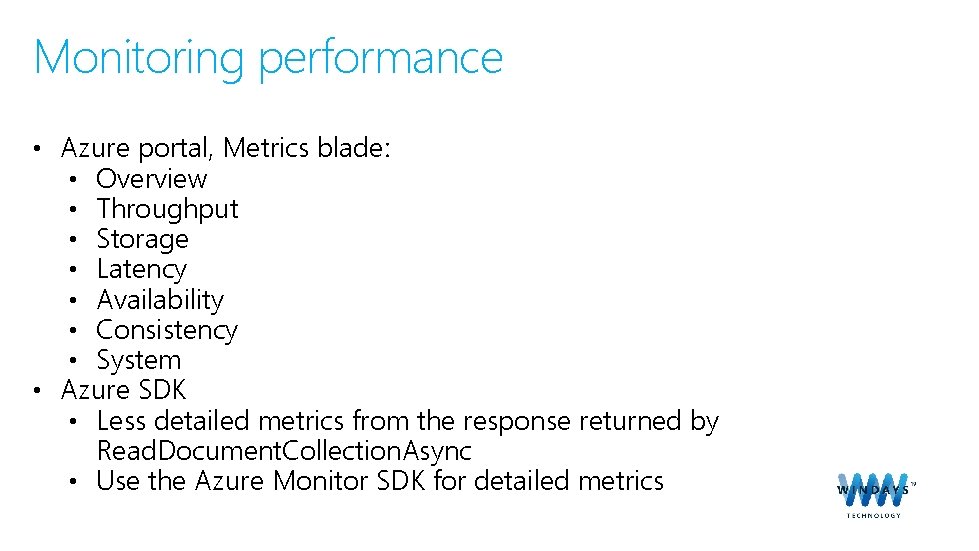 Monitoring performance

• Azure portal, Metrics blade:
  • Overview
  • Throughput
  • Storage
  • Latency
  • Availability
  • Consistency
  • System
• Azure SDK
  • Less detailed metrics from the response returned by ReadDocumentCollectionAsync
  • Use the Azure Monitor SDK for detailed metrics

WINDAYS™
TECHNOLOGY